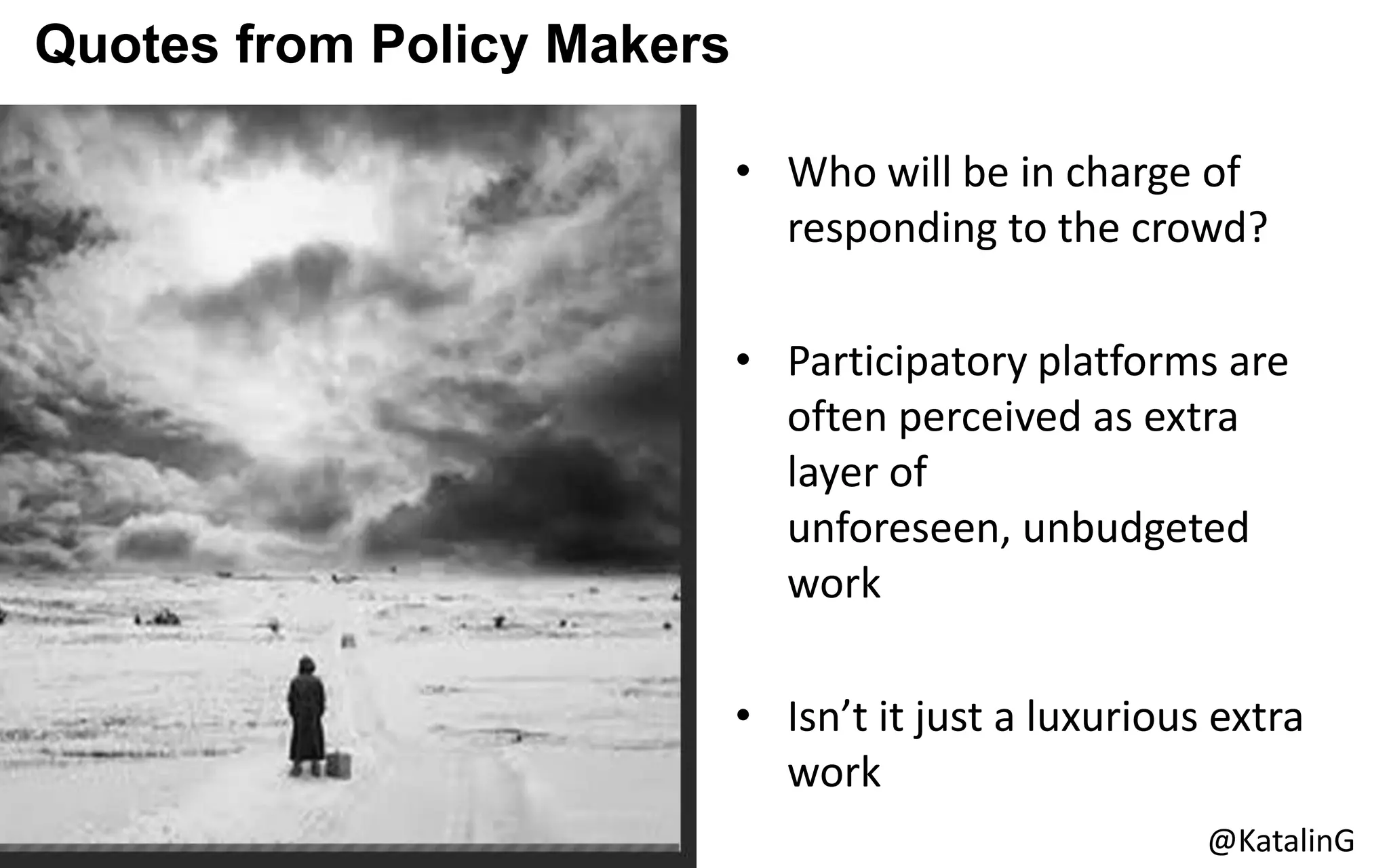 Quotes from Policy Makers

• Who will be in charge of responding to the crowd?

• Participatory platforms are often perceived as extra layer of unforeseen, unbudgeted work

• Isn’t it just a luxurious extra work

@KatalinG